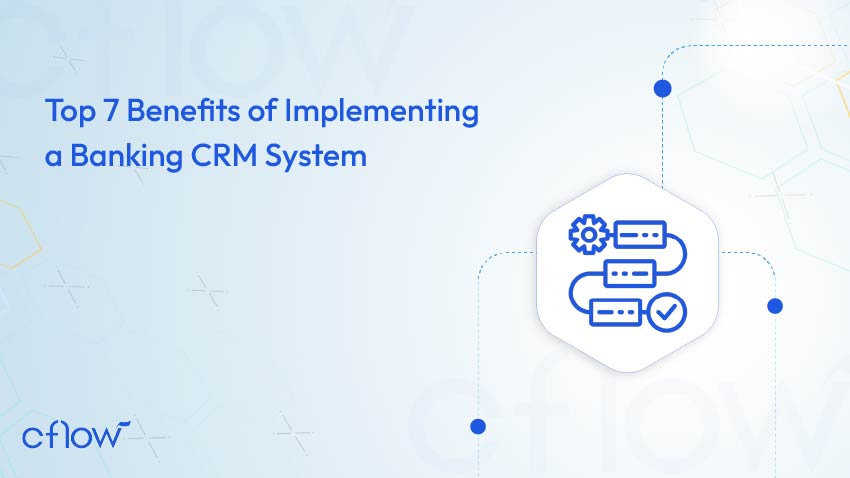 Top 7 Benefits of Implementing a Banking CRM System

cflow